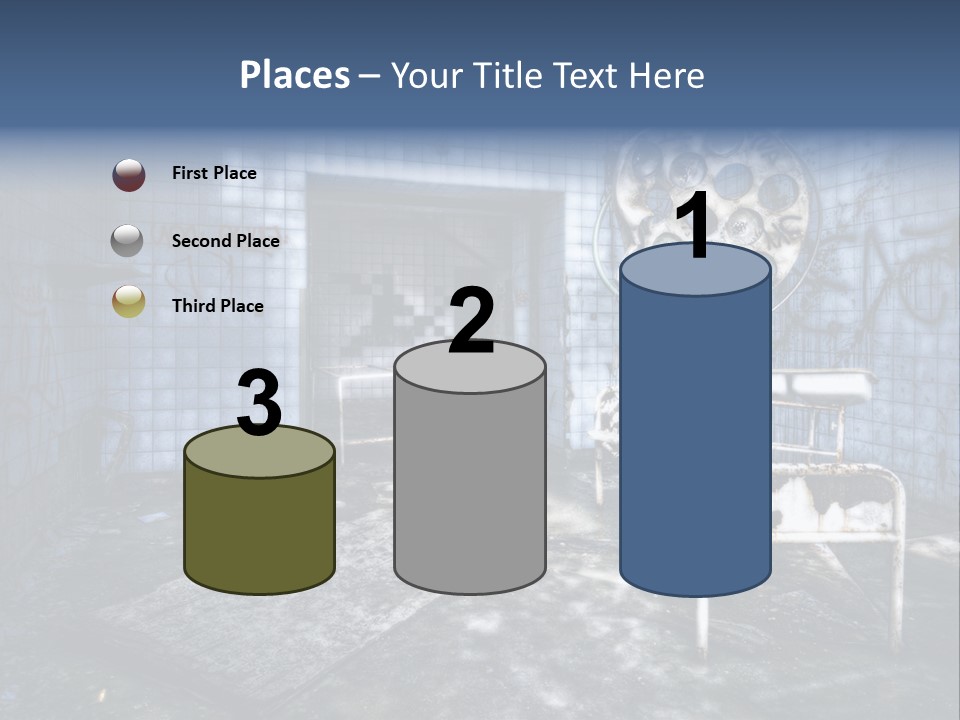 Places – Your Title Text Here

First Place

Second Place

Third Place

3

2

1